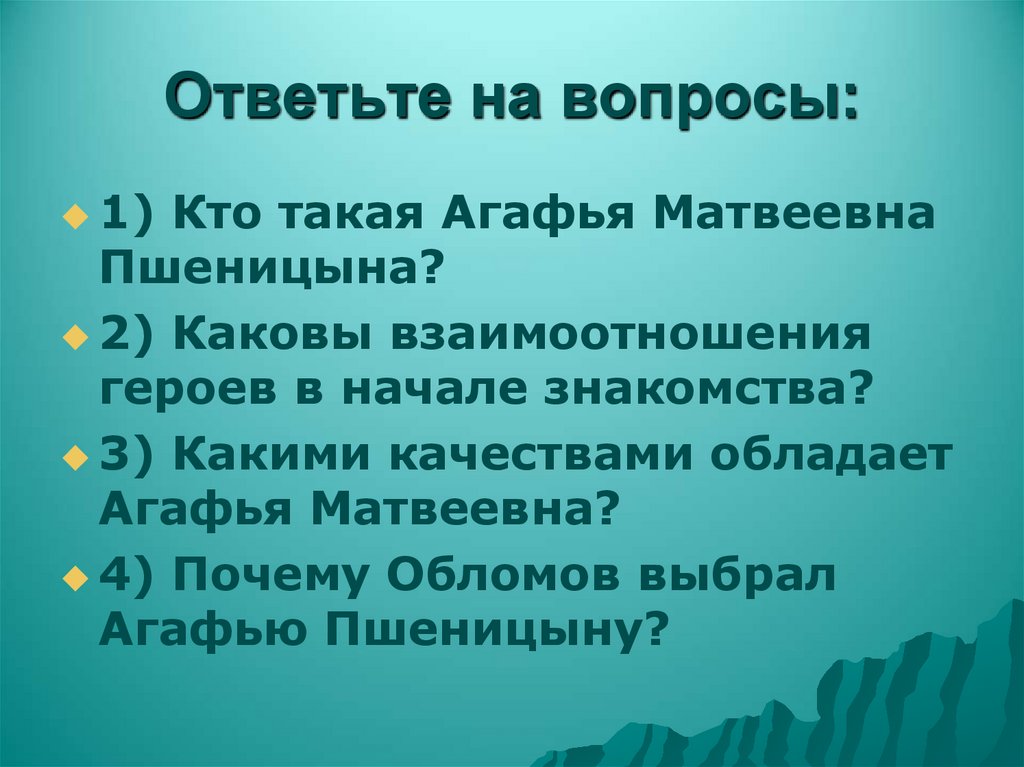 Ответьте на вопросы:

1) Кто такая Агафья Матвеевна Пшеницына?

2) Каковы взаимоотношения героев в начале знакомства?

3) Какими качествами обладает Агафья Матвеевна?

4) Почему Обломов выбрал Агафью Пшеницыну?